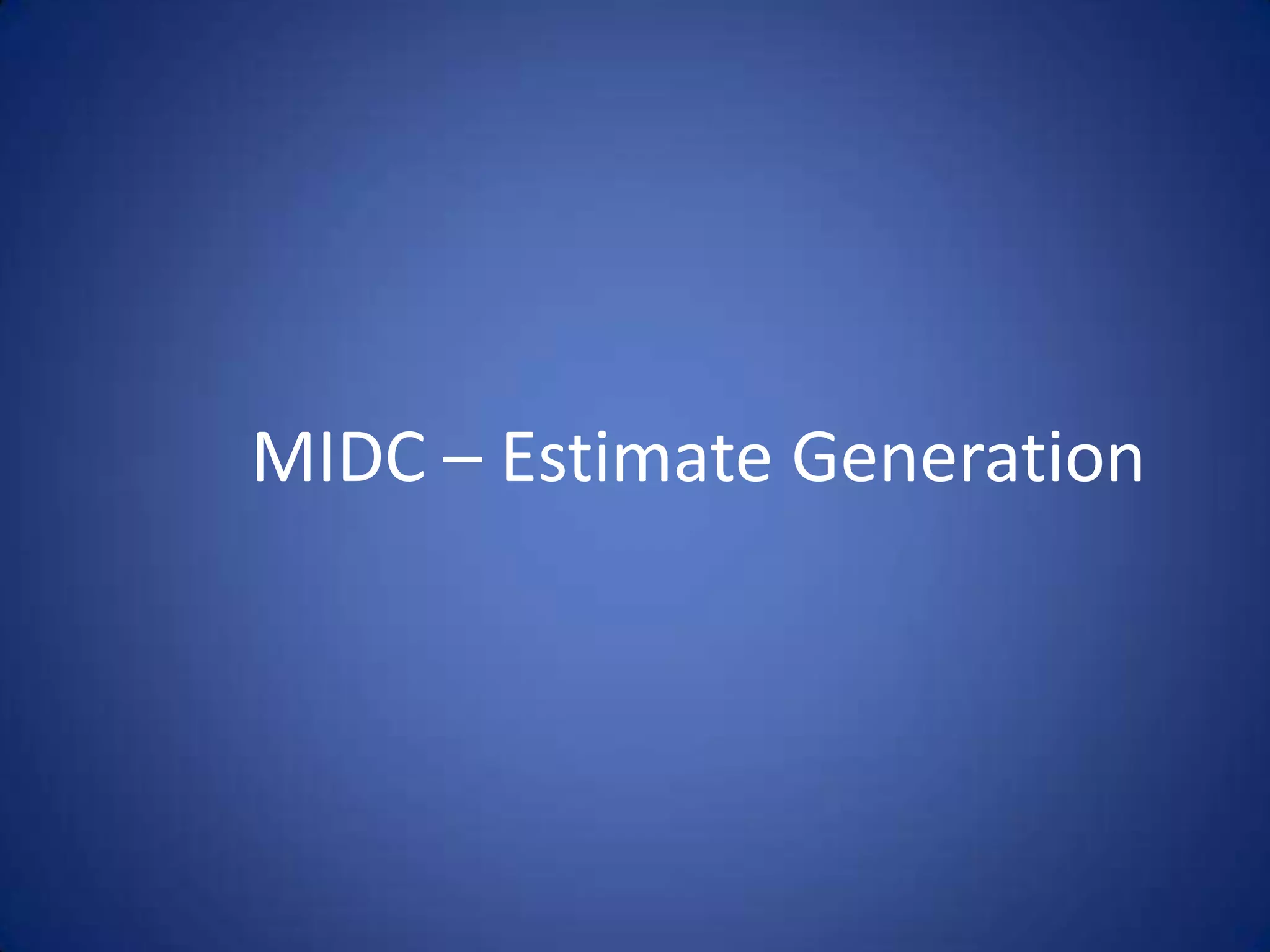 MIDC – Estimate Generation